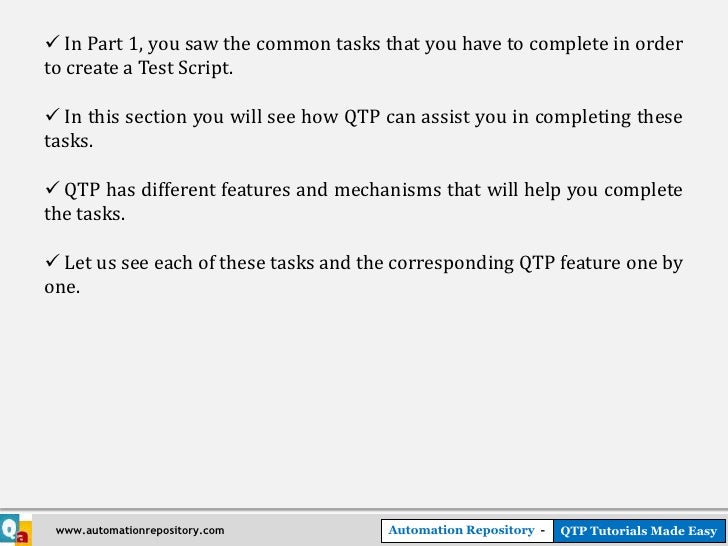 ✓ In Part 1, you saw the common tasks that you have to complete in order to create a Test Script.

✓ In this section you will see how QTP can assist you in completing these tasks.

✓ QTP has different features and mechanisms that will help you complete the tasks.

✓ Let us see each of these tasks and the corresponding QTP feature one by one.

Qa

www.automationrepository.com

Automation Repository - QTP Tutorials Made Easy